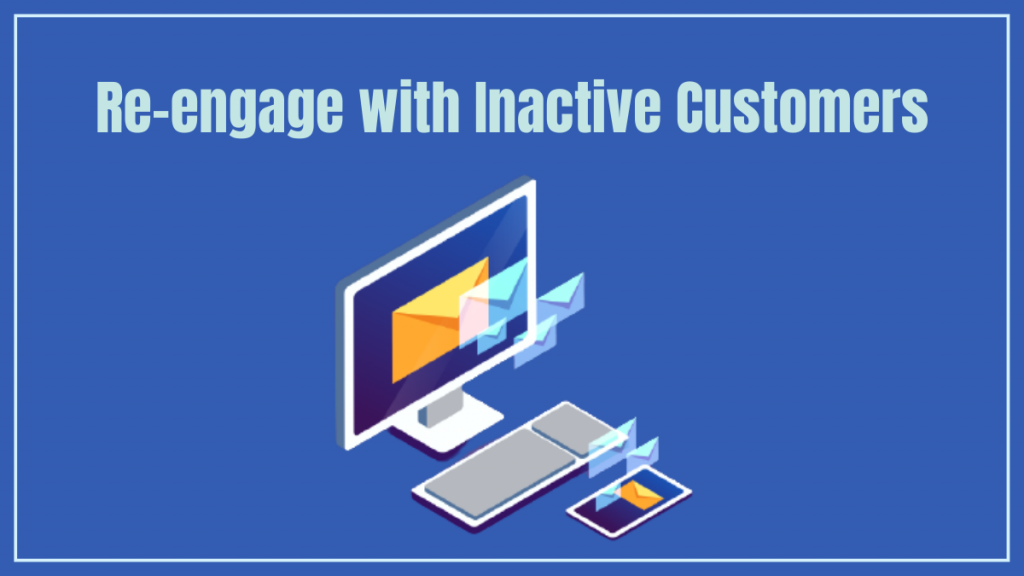 Re-engage with Inactive Customers